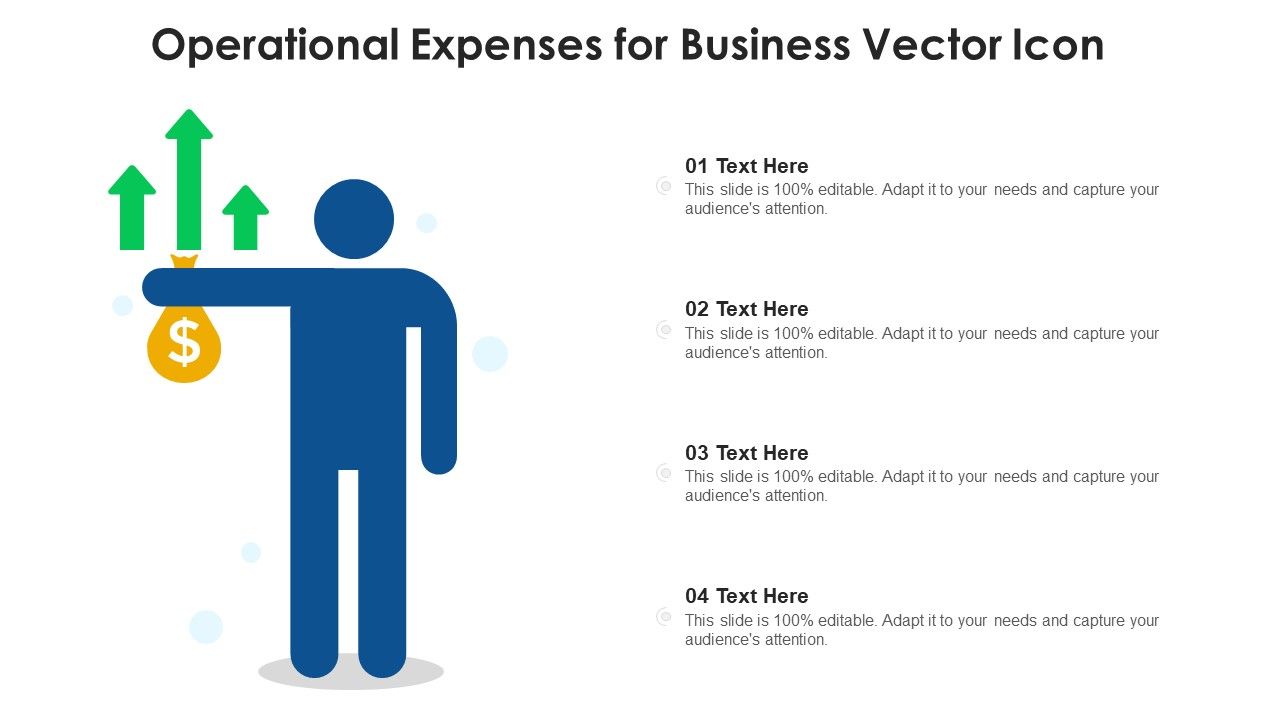 Operational Expenses for Business Vector Icon

$

01 Text Here
This slide is 100% editable. Adapt it to your needs and capture your audience's attention.

02 Text Here
This slide is 100% editable. Adapt it to your needs and capture your audience's attention.

03 Text Here
This slide is 100% editable. Adapt it to your needs and capture your audience's attention.

04 Text Here
This slide is 100% editable. Adapt it to your needs and capture your audience's attention.